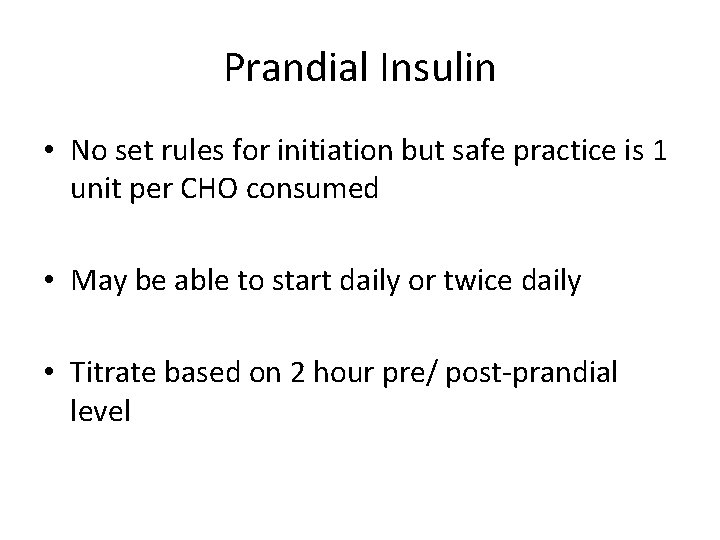 Prandial Insulin

• No set rules for initiation but safe practice is 1 unit per CHO consumed

• May be able to start daily or twice daily

• Titrate based on 2 hour pre/ post-prandial level